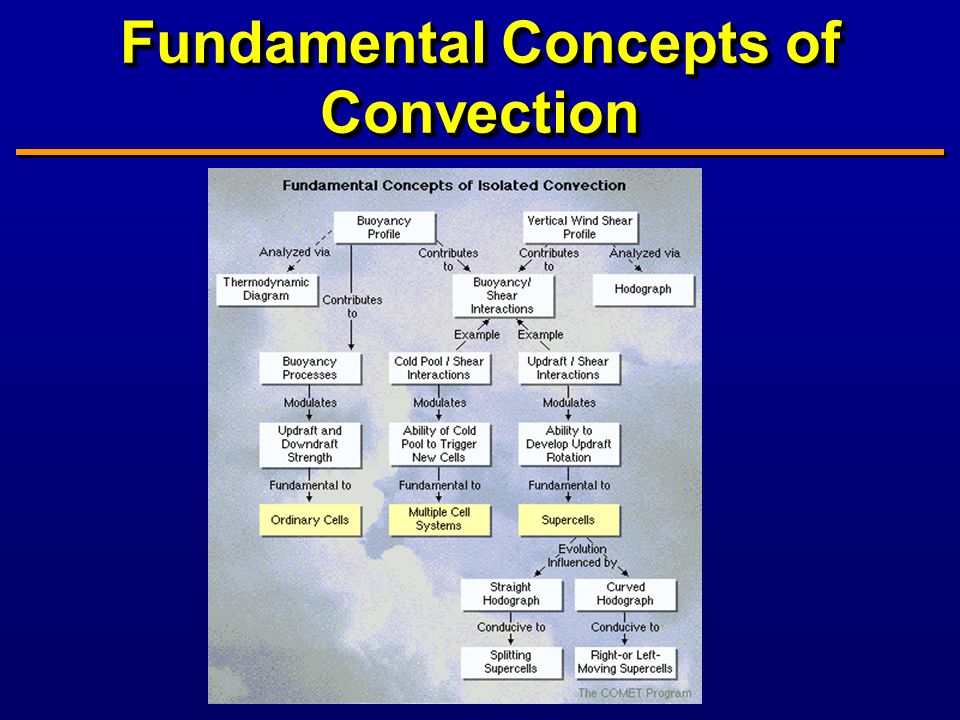 Fundamental Concepts of Convection

Fundamental Concepts of Isolated Convection

Buoyancy Profile

Vertical Wind Shear Profile

Analyzed via

Contributes to

Contributes to

Analyzed via

Thermodynamic Diagram

Contributes to

Buoyancy/ Shear Interactions

Hodograph

Example

Example

Buoyancy Processes

Cold Pool / Shear Interactions

Updraft / Shear Interactions

Modulates

Modulates

Modulates

Updraft and Downdraft Strength

Ability of Cold Pool to Trigger New Cells

Ability to Develop Updraft Rotation

Fundamental to

Fundamental to

Fundamental to

Ordinary Cells

Multiple Cell Systems

Supercells

Evolution Influenced by

Straight Hodograph

Curved Hodograph

Conducive to

Conducive to

Splitting Supercells

Right-or Left-Moving Supercells

The COMET Program